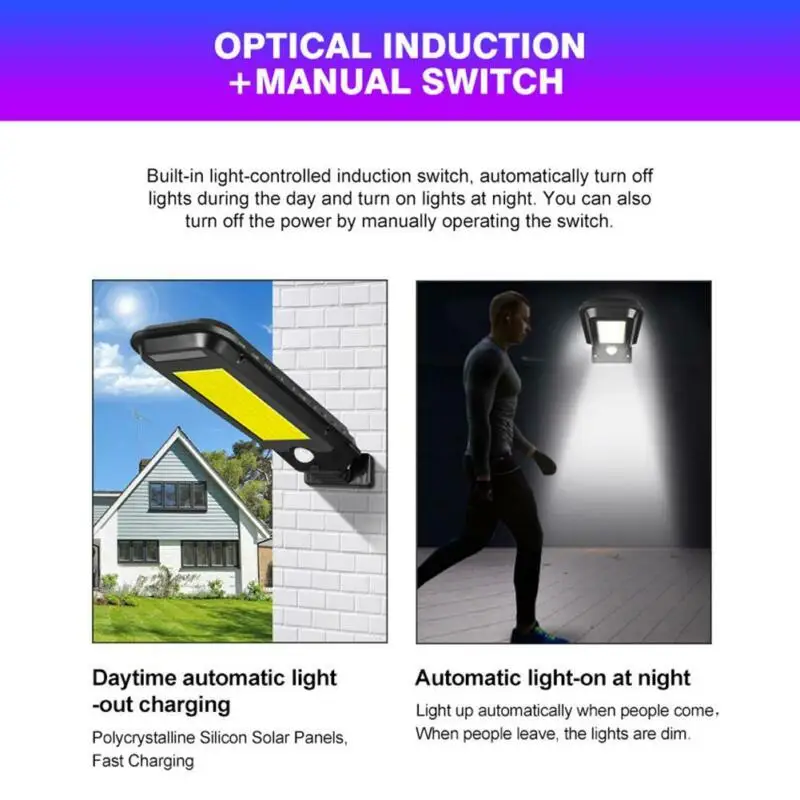 OPTICAL INDUCTION
+MANUAL SWITCH

Built-in light-controlled induction switch, automatically turn off lights during the day and turn on lights at night. You can also turn off the power by manually operating the switch.

Daytime automatic light -out charging

Polycrystalline Silicon Solar Panels, Fast Charging

Automatic light-on at night

Light up automatically when people come, When people leave, the lights are dim.